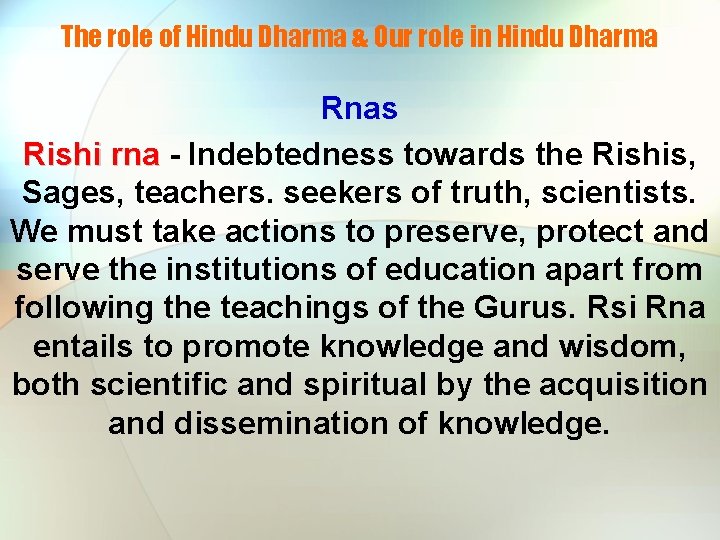 The role of Hindu Dharma & Our role in Hindu Dharma

Rnas

Rishi rna - Indebtedness towards the Rishis, Sages, teachers. seekers of truth, scientists. We must take actions to preserve, protect and serve the institutions of education apart from following the teachings of the Gurus. Rsi Rna entails to promote knowledge and wisdom, both scientific and spiritual by the acquisition and dissemination of knowledge.